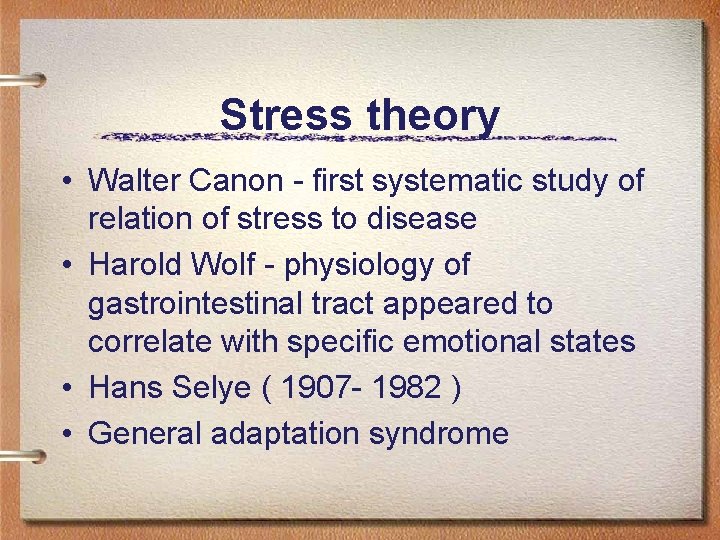 Stress theory

• Walter Canon - first systematic study of relation of stress to disease
• Harold Wolf - physiology of gastrointestinal tract appeared to correlate with specific emotional states
• Hans Selye ( 1907- 1982 )
• General adaptation syndrome